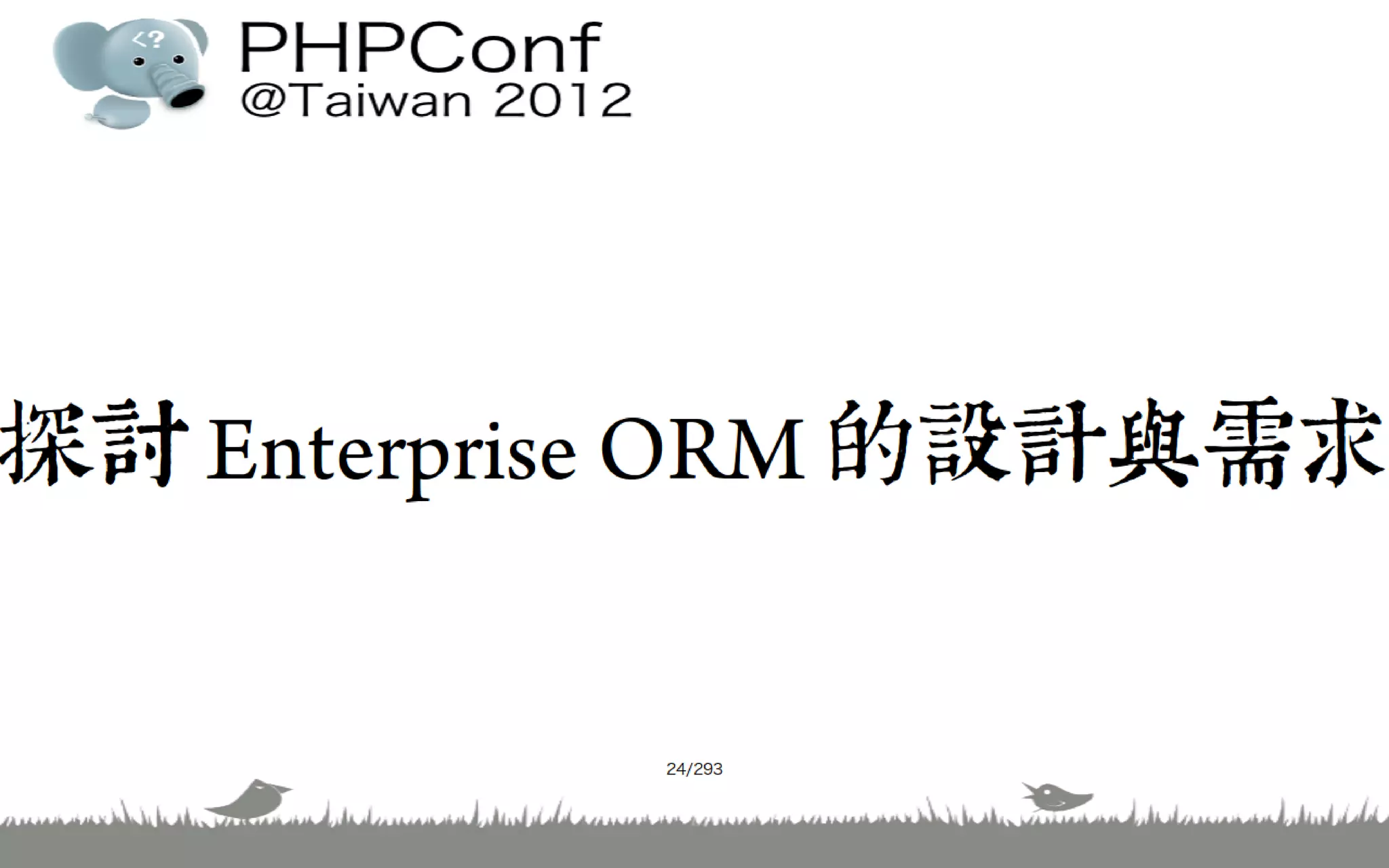 <?

PHPConf
@Taiwan 2012

探討 Enterprise ORM 的設計與需求

24/293